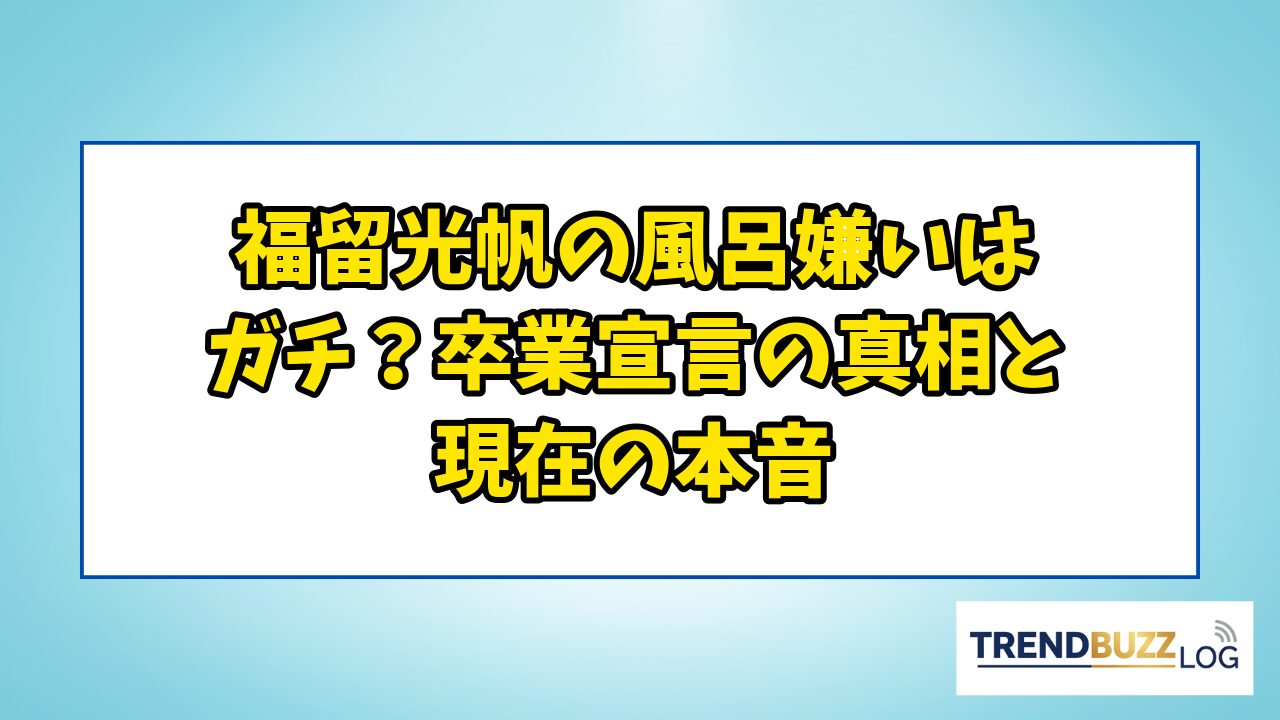 福留光帆の風呂嫌いはガチ？卒業宣言の真相と現在の本音

TRENDBUZZ LOG